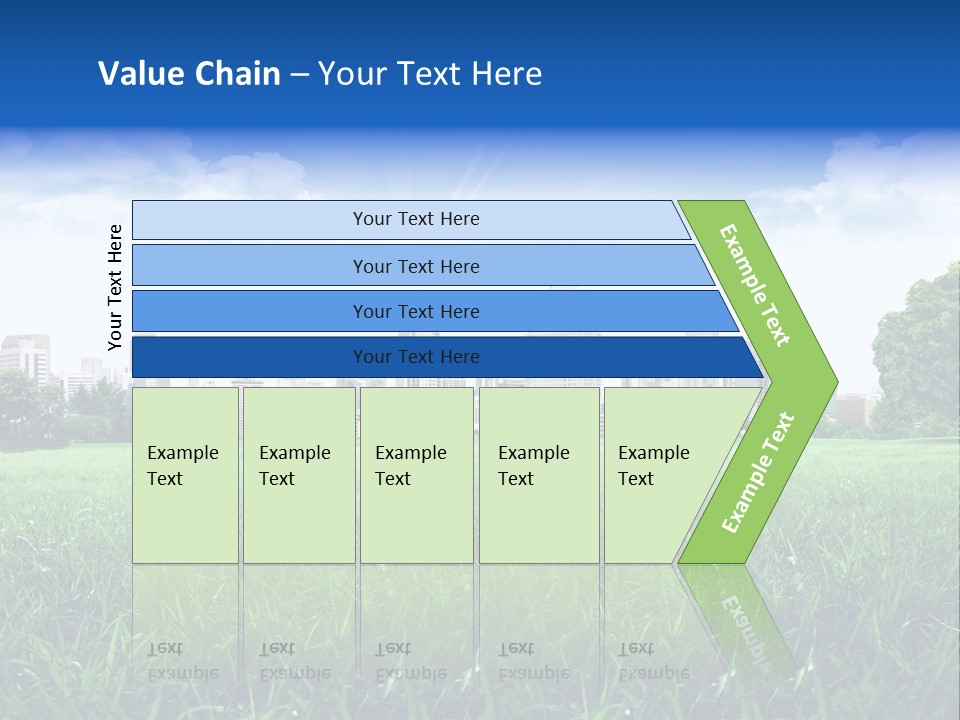 Value Chain – Your Text Here

Your Text Here

Your Text Here

Your Text Here

Your Text Here

Your Text Here

Example Text

Example Text

Example Text

Example Text

Example Text

Example Text

Example Text